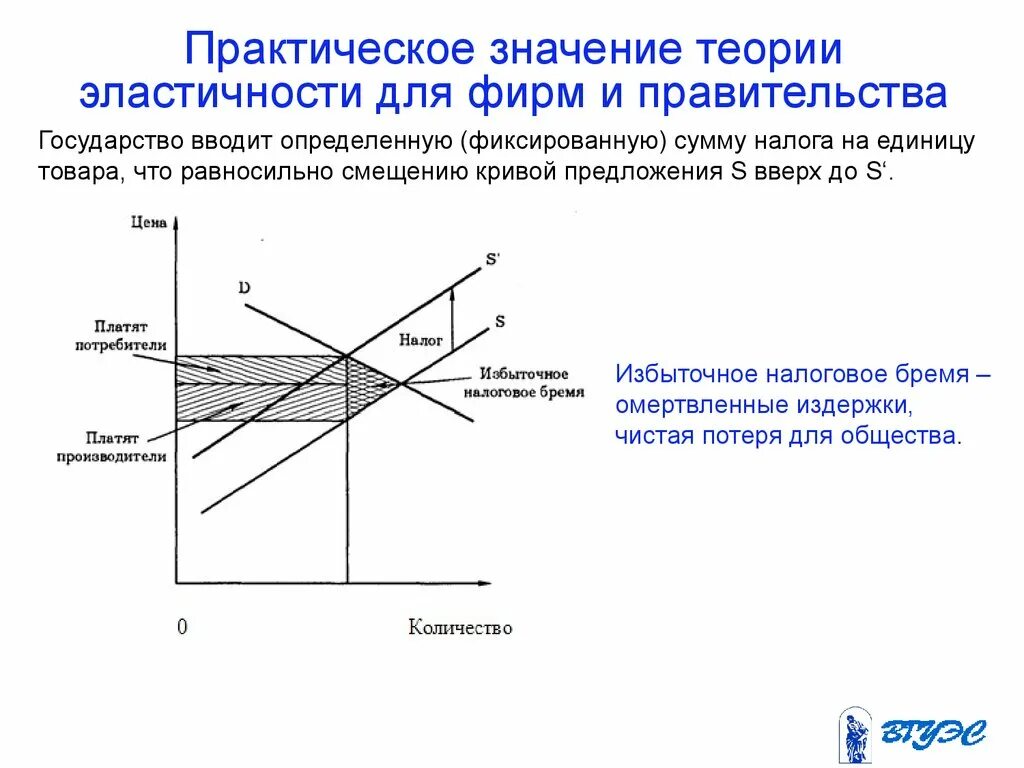 Практическое значение теории эластичности для фирм и правительства

Государство вводит определенную (фиксированную) сумму налога на единицу товара, что равносильно смещению кривой предложения S вверх до S‘.

Цена

D

S'

S

Налог

Платят потребители

Избыточное налоговое бремя

Платят производители

0

Количество

Избыточное налоговое бремя – омертвленные издержки, чистая потеря для общества.

ВГУЭС